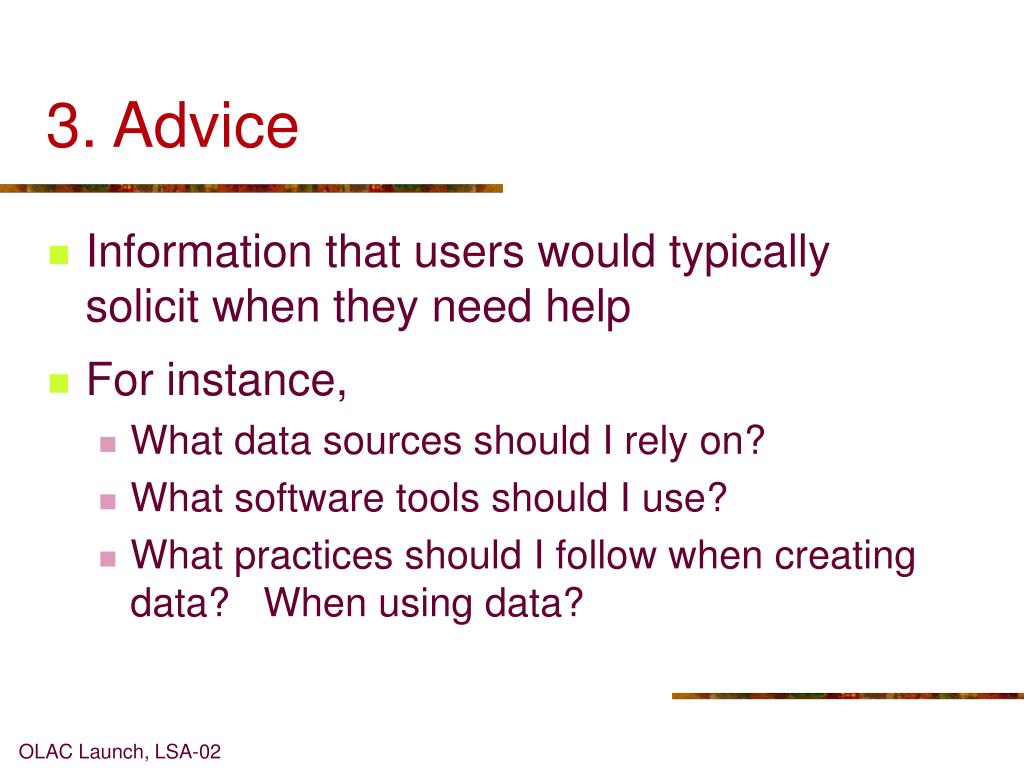 3. Advice

Information that users would typically solicit when they need help

For instance,

What data sources should I rely on?

What software tools should I use?

What practices should I follow when creating data? When using data?

OLAC Launch, LSA-02